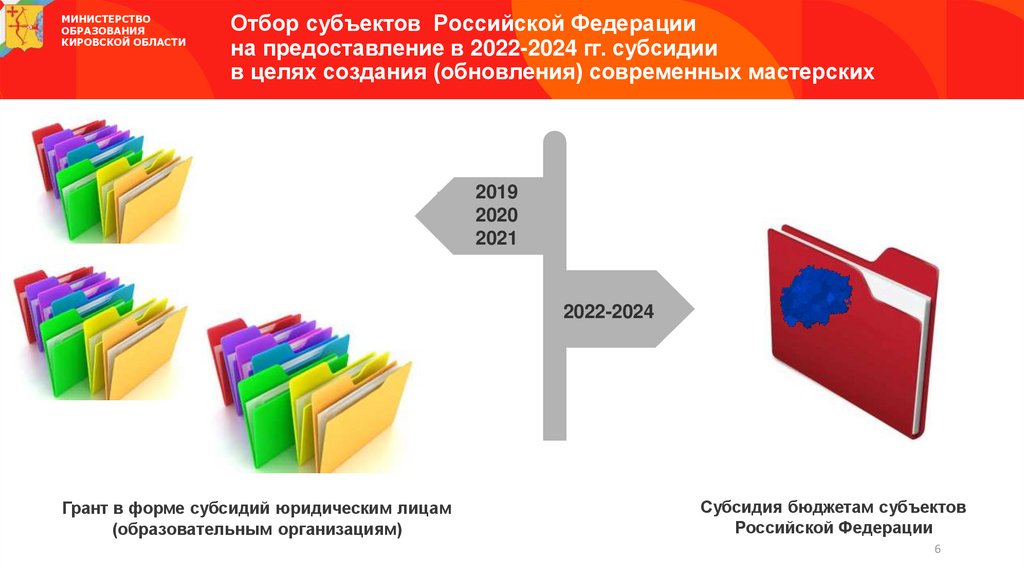 МИНИСТЕРСТВО ОБРАЗОВАНИЯ КИРОВСКОЙ ОБЛАСТИ

Отбор субъектов Российской Федерации на предоставление в 2022-2024 гг. субсидии в целях создания (обновления) современных мастерских

2019
2020
2021

2022-2024

Грант в форме субсидий юридическим лицам (образовательным организациям)

Субсидия бюджетам субъектов Российской Федерации

6